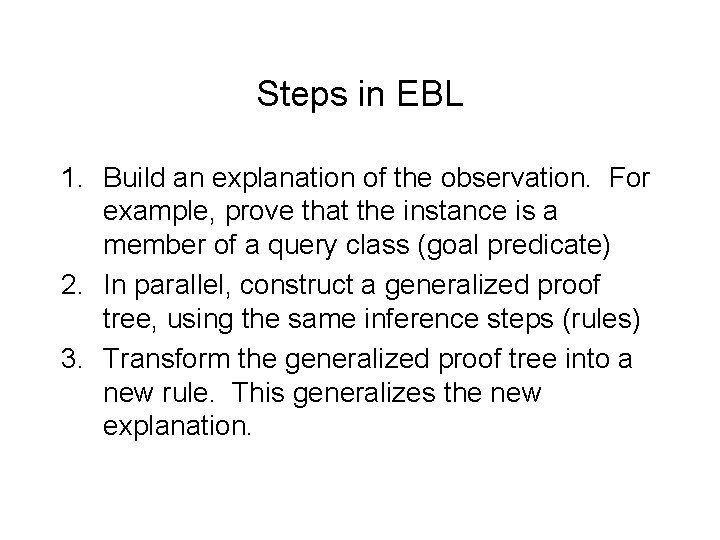 Steps in EBL

1. Build an explanation of the observation. For example, prove that the instance is a member of a query class (goal predicate)
2. In parallel, construct a generalized proof tree, using the same inference steps (rules)
3. Transform the generalized proof tree into a new rule. This generalizes the new explanation.